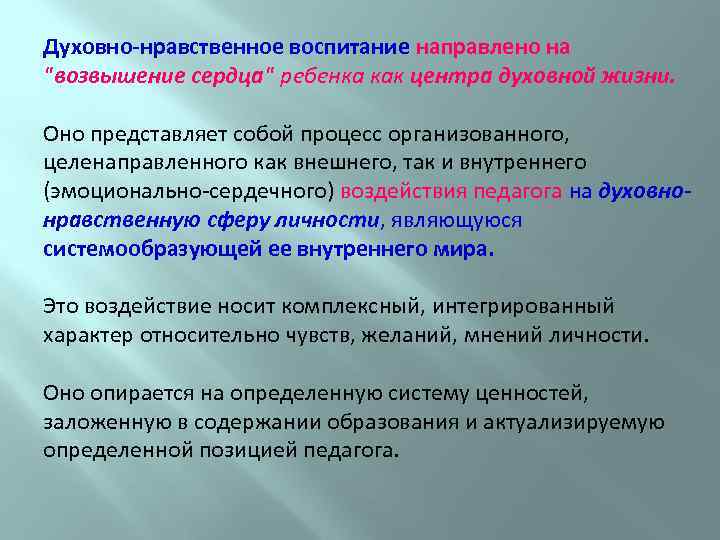 Духовно-нравственное воспитание направлено на "возвышение сердца" ребенка как центра духовной жизни.

Оно представляет собой процесс организованного, целенаправленного как внешнего, так и внутреннего (эмоционально-сердечного) воздействия педагога на духовно-нравственную сферу личности, являющуюся системообразующей ее внутреннего мира.

Это воздействие носит комплексный, интегрированный характер относительно чувств, желаний, мнений личности.

Оно опирается на определенную систему ценностей, заложенную в содержании образования и актуализируемую определенной позицией педагога.